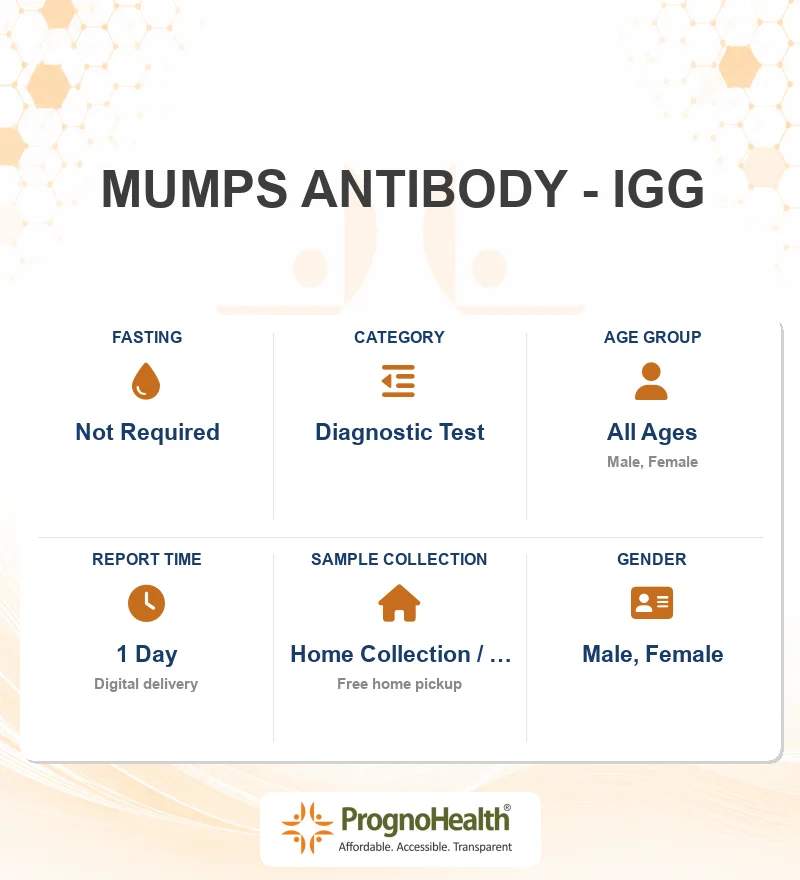 MUMPS ANTIBODY - IGG

FASTING

Not Required

CATEGORY

Diagnostic Test

AGE GROUP

All Ages

Male, Female

REPORT TIME

1 Day

Digital delivery

SAMPLE COLLECTION

Home Collection / …

Free home pickup

GENDER

Male, Female

PrognoHealth®

Affordable. Accessible. Transparent